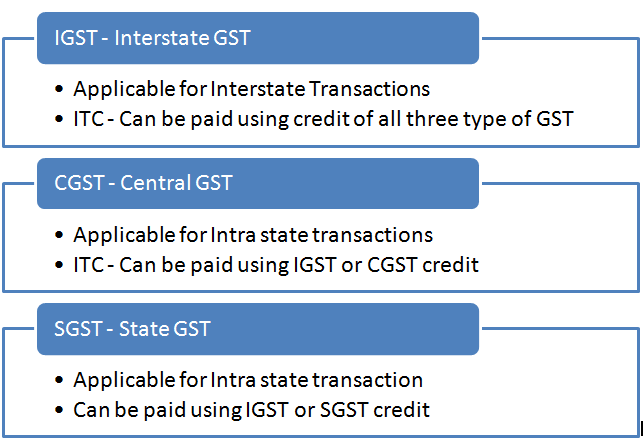 IGST - Interstate GST

• Applicable for Interstate Transactions
• ITC - Can be paid using credit of all three type of GST

CGST - Central GST

• Applicable for Intra state transactions
• ITC - Can be paid using IGST or CGST credit

SGST - State GST

• Applicable for Intra state transaction
• Can be paid using IGST or SGST credit